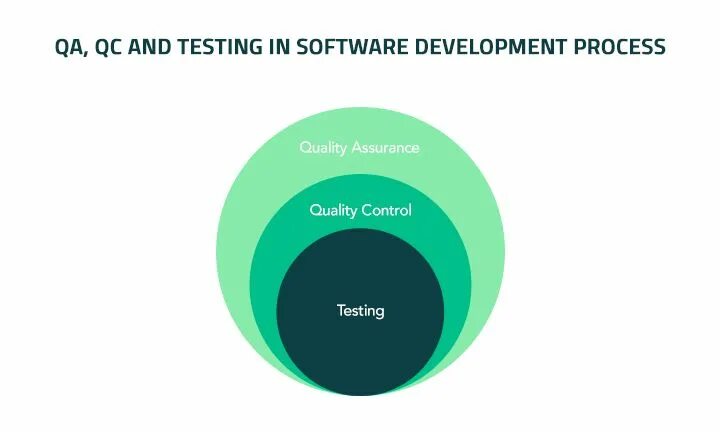 QA, QC AND TESTING IN SOFTWARE DEVELOPMENT PROCESS

Quality Assurance

Quality Control

Testing